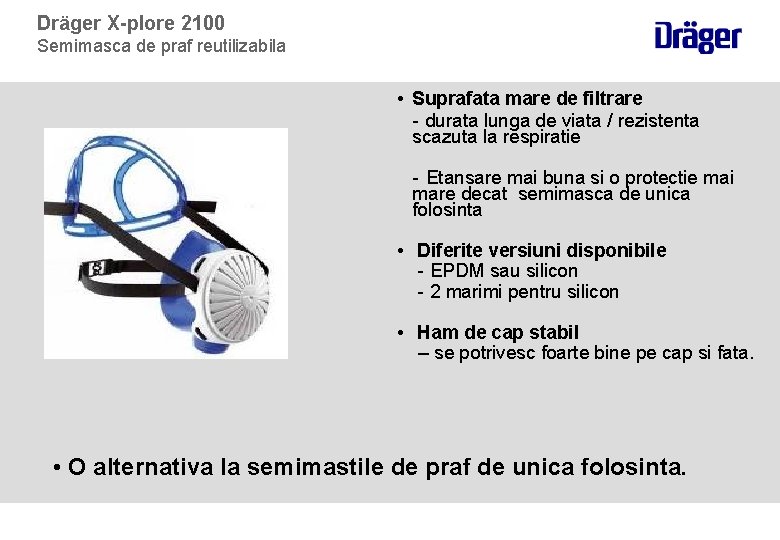 Dräger X-plore 2100
Semimasca de praf reutilizabila

Dräger

• Suprafata mare de filtrare
- durata lunga de viata / rezistenta scazuta la respiratie

- Etansare mai buna si o protectie mai mare decat semimasca de unica folosinta

• Diferite versiuni disponibile
- EPDM sau silicon
- 2 marimi pentru silicon

• Ham de cap stabil
– se potrivesc foarte bine pe cap si fata.

• O alternativa la semimastile de praf de unica folosinta.